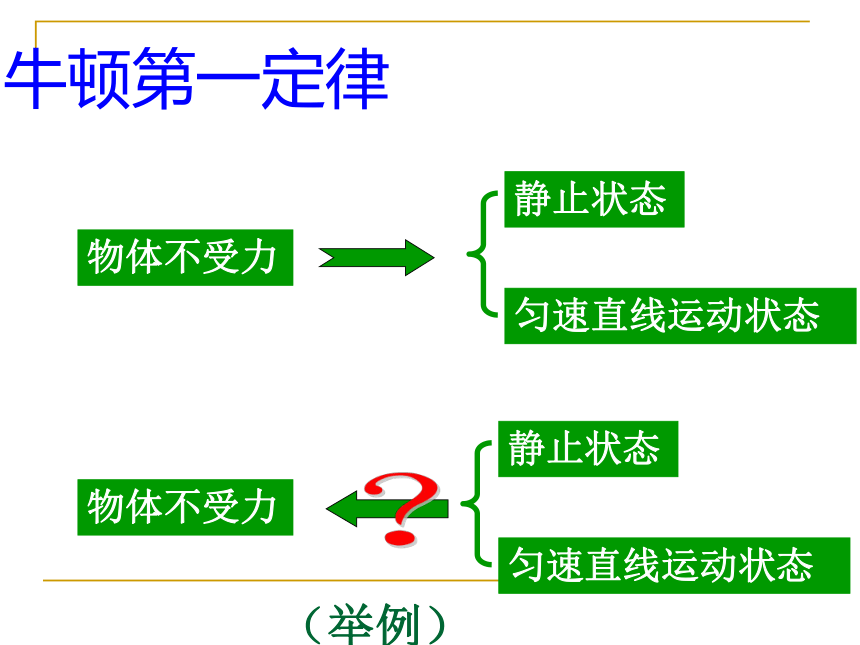 牛顿第一定律

物体不受力

静止状态

匀速直线运动状态

物体不受力

?

静止状态

匀速直线运动状态

（举例）